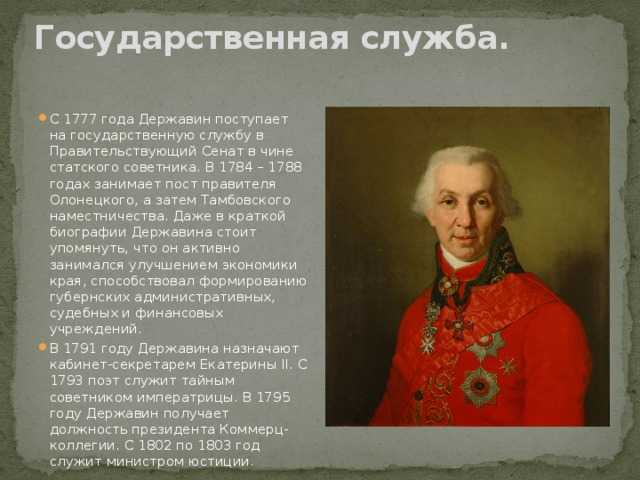 Государственная служба.

С 1777 года Державин поступает на государственную службу в Правительствующий Сенат в чине статского советника. В 1784 – 1788 годах занимает пост правителя Олонецкого, а затем Тамбовского наместничества. Даже в краткой биографии Державина стоит упомянуть, что он активно занимался улучшением экономики края, способствовал формированию губернских административных, судебных и финансовых учреждений.

В 1791 году Державина назначают кабинет-секретарем Екатерины II. С 1793 поэт служит тайным советником императрицы. В 1795 году Державин получает должность президента Коммерц-коллегии. С 1802 по 1803 год служит министром юстиции.